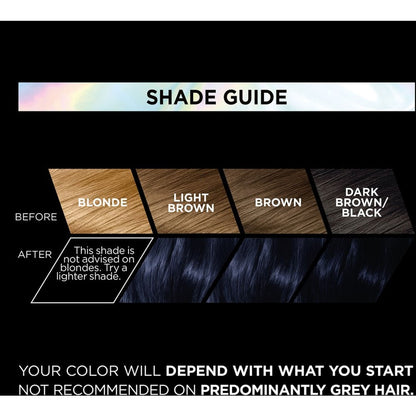 SHADE GUIDE

BEFORE

BLONDE

LIGHT BROWN

BROWN

DARK BROWN/ BLACK

AFTER

This shade is not advised on blondes. Try a lighter shade.

YOUR COLOR WILL DEPEND WITH WHAT YOU START
NOT RECOMMENDED ON PREDOMINANTLY GREY HAIR.